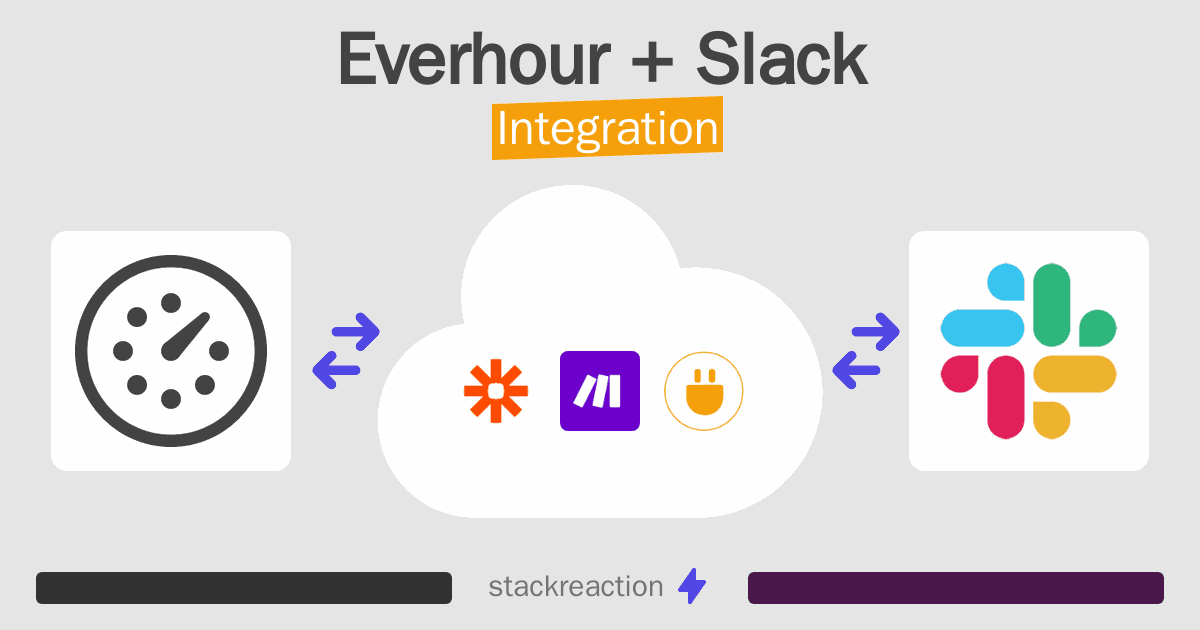 Everhour + Slack
Integration

stackreaction